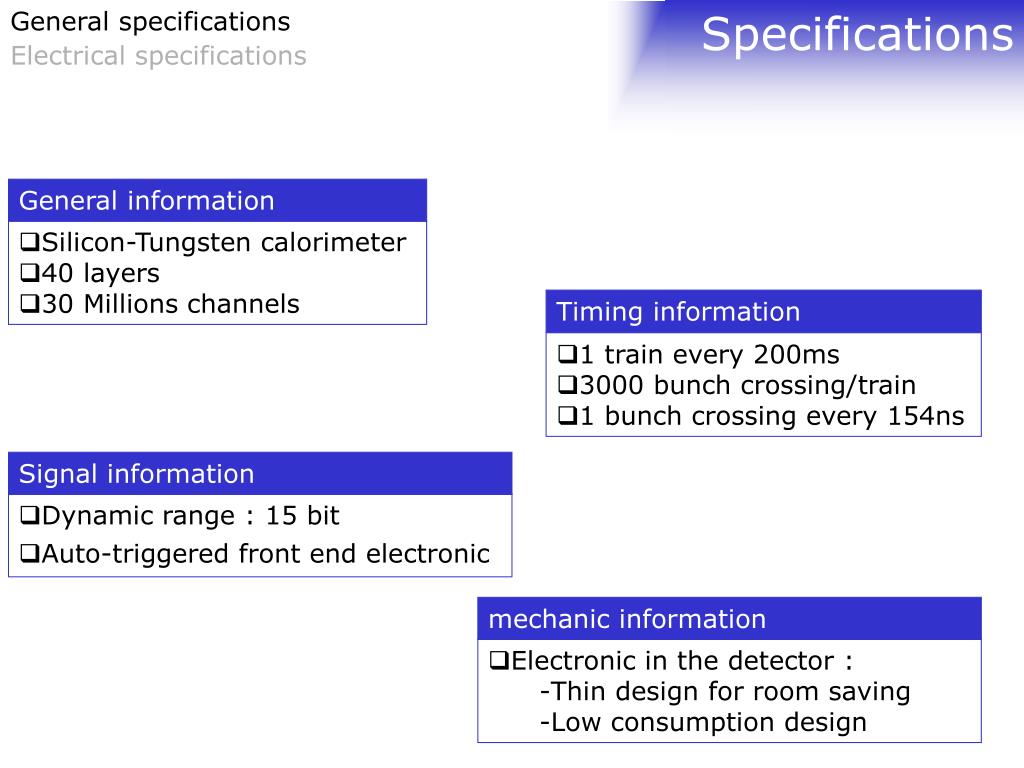 General specifications
Electrical specifications

Specifications

General information

❑Silicon-Tungsten calorimeter
❑40 layers
❑30 Millions channels

Timing information

❑1 train every 200ms
❑3000 bunch crossing/train
❑1 bunch crossing every 154ns

Signal information

❑Dynamic range : 15 bit
❑Auto-triggered front end electronic

mechanic information

❑Electronic in the detector :
-Thin design for room saving
-Low consumption design